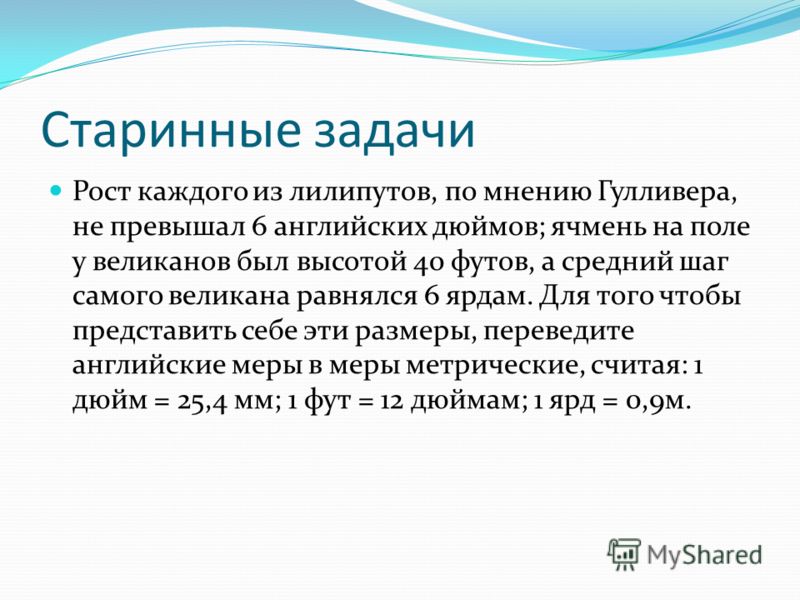 Старинные задачи

Рост каждого из лилипутов, по мнению Гулливера, не превышал 6 английских дюймов; ячмень на поле у великанов был высотой 40 футов, а средний шаг самого великана равнялся 6 ярдам. Для того чтобы представить себе эти размеры, переведите английские меры в меры метрические, считая: 1 дюйм = 25,4 мм; 1 фут = 12 дюймам; 1 ярд = 0,9м.

MyShared